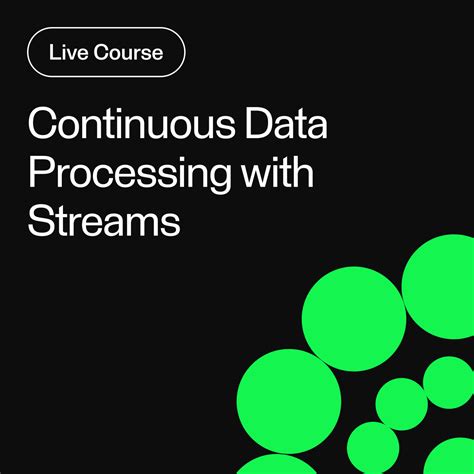 Live Course

Continuous Data Processing with Streams